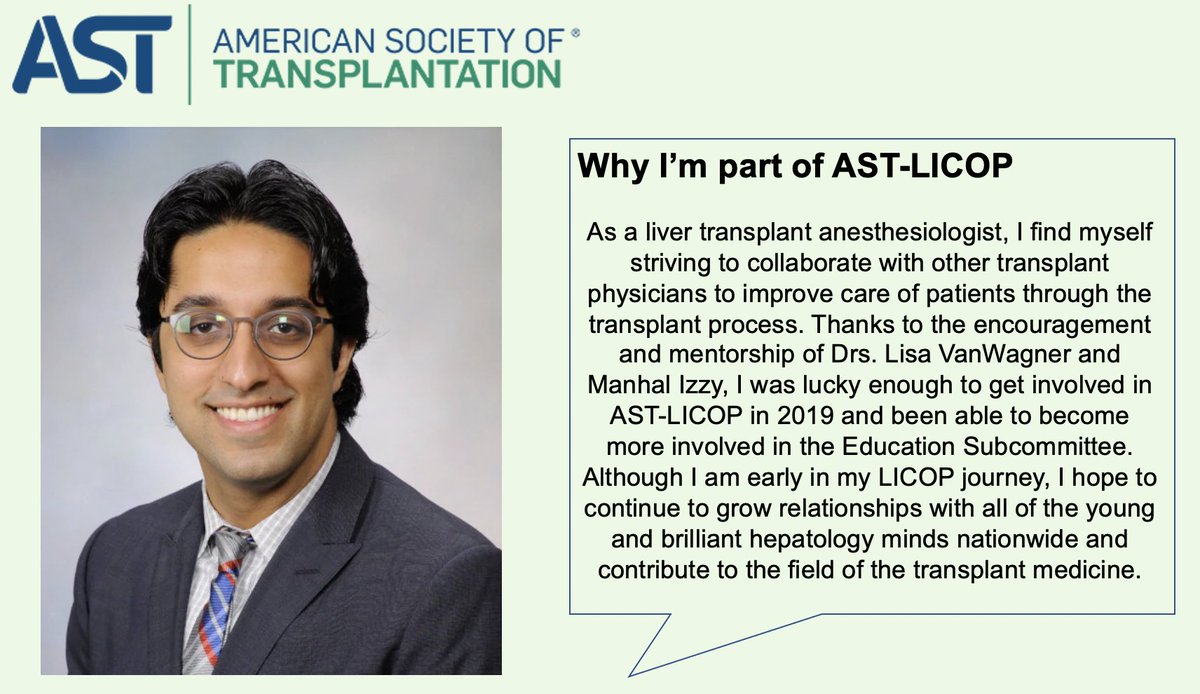 AST AMERICAN SOCIETY OF®
TRANSPLANTATION

Why I'm part of AST-LICOP

As a liver transplant anesthesiologist, I find myself striving to collaborate with other transplant physicians to improve care of patients through the transplant process. Thanks to the encouragement and mentorship of Drs. Lisa VanWagner and Manhal Izzy, I was lucky enough to get involved in AST-LICOP in 2019 and been able to become more involved in the Education Subcommittee. Although I am early in my LICOP journey, I hope to continue to grow relationships with all of the young and brilliant hepatology minds nationwide and contribute to the field of the transplant medicine.